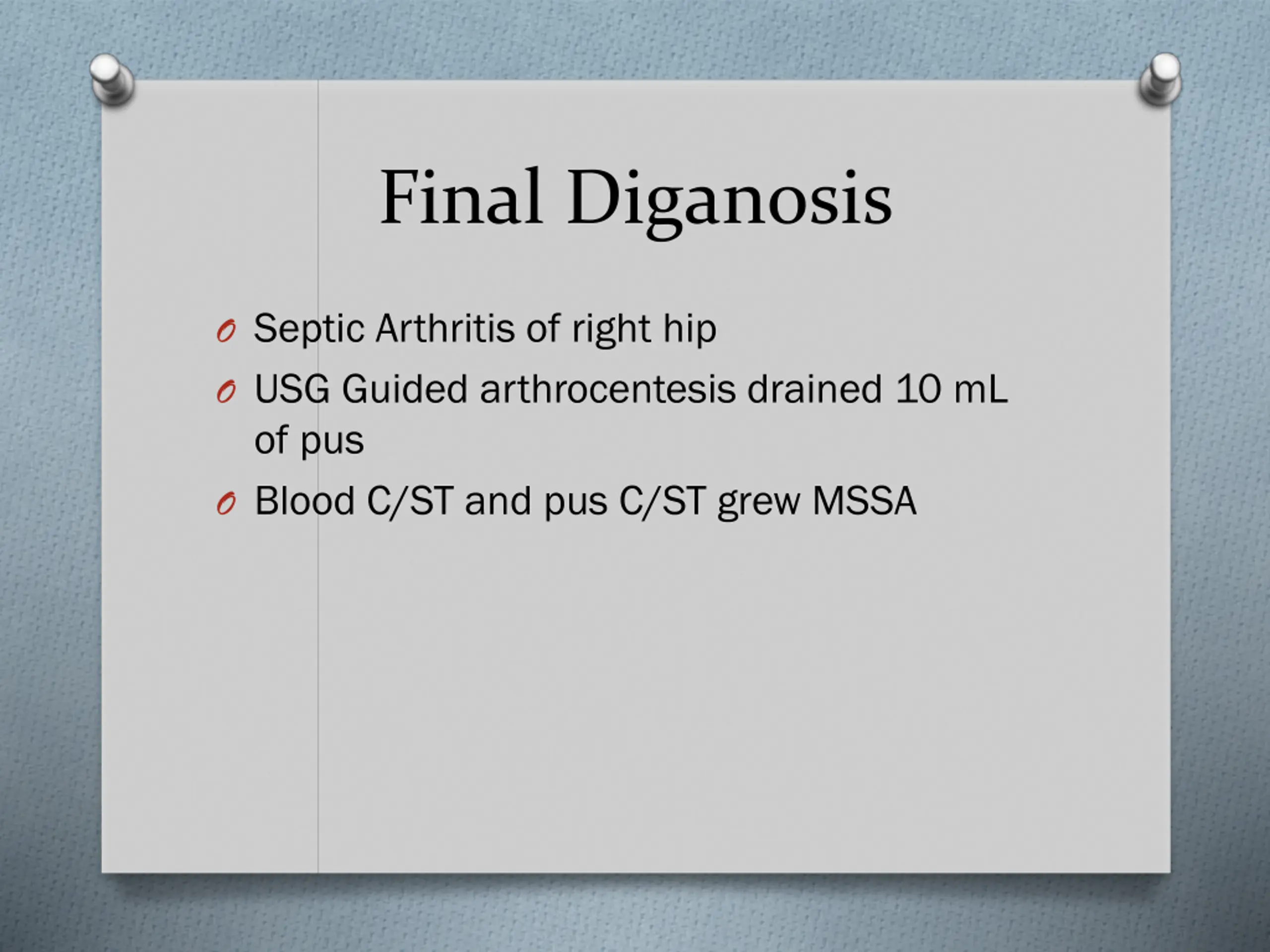 Final Diganosis

Septic Arthritis of right hip

USG Guided arthrocentesis drained 10 mL of pus

Blood C/ST and pus C/ST grew MSSA